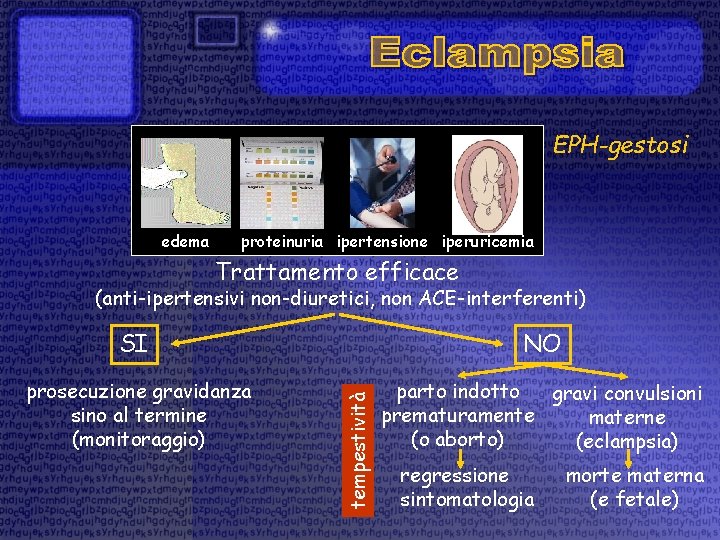 Eclampsia

EPH-gestosi

edema proteinuria ipertensione iperuricemia

Trattamento efficace
(anti-ipertensivi non-diuretici, non ACE-interferenti)

SI

NO

prosecuzione gravidanza sino al termine (monitoraggio)

tempestività

parto indotto prematuramente (o aborto)

regressione sintomatologia

gravi convulsioni materne (eclampsia)

morte materna (e fetale)